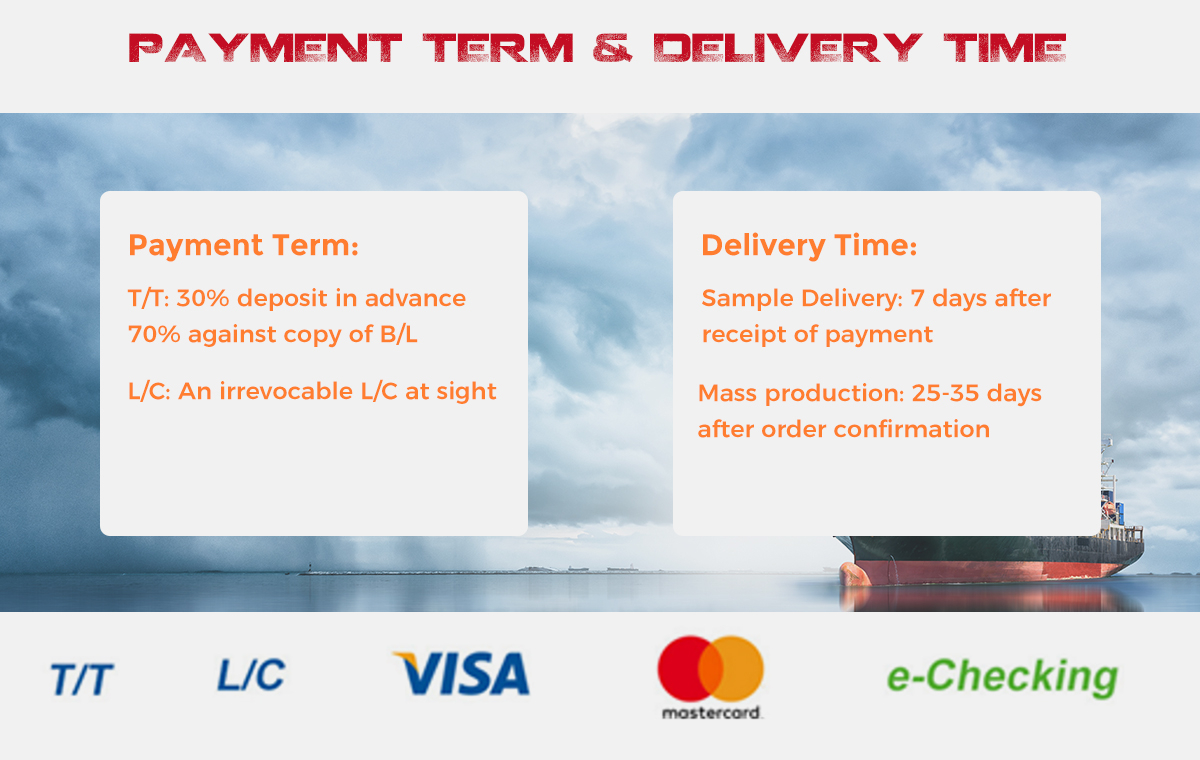 PAYMENT TERM & DELIVERY TIME

Payment Term:

T/T: 30% deposit in advance 70% against copy of B/L

L/C: An irrevocable L/C at sight

Delivery Time:

Sample Delivery: 7 days after receipt of payment

Mass production: 25-35 days after order confirmation

T/T

L/C

VISA

mastercard.

e-Checking